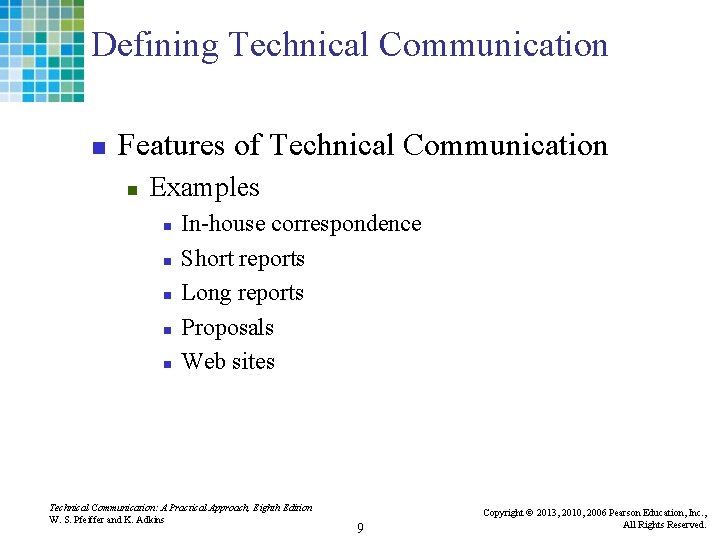 Defining Technical Communication

- Features of Technical Communication
  - Examples
    - In-house correspondence
    - Short reports
    - Long reports
    - Proposals
    - Web sites

Technical Communication: A Practical Approach, Eighth Edition
W. S. Pfeiffer and K. Adkins

9

Copyright © 2013, 2010, 2006 Pearson Education, Inc., All Rights Reserved.